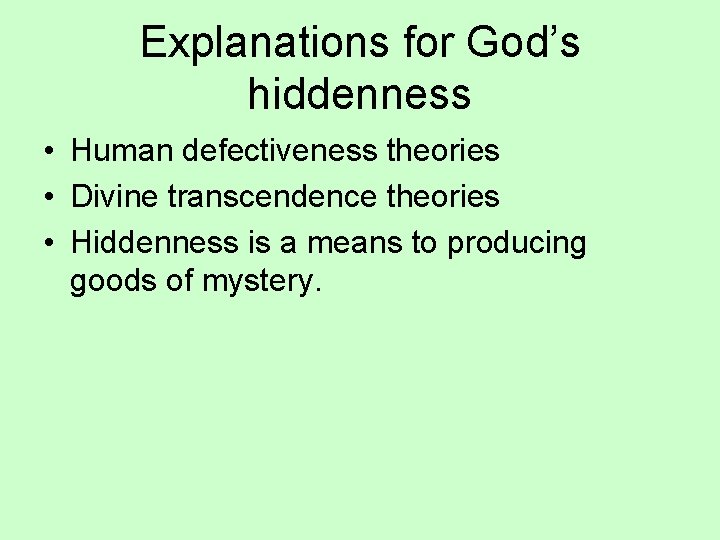 Explanations for God’s hiddenness

• Human defectiveness theories
• Divine transcendence theories
• Hiddenness is a means to producing goods of mystery.